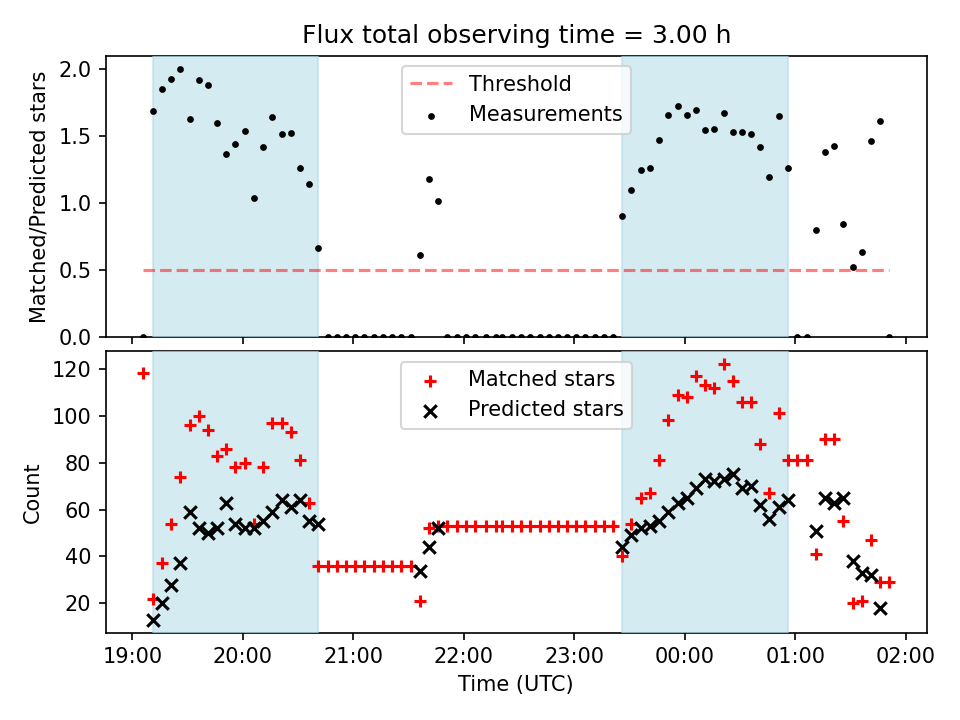 Flux total observing time = 3.00 h

Matched/Predicted stars

2.0
1.5
1.0
0.5
0.0

Threshold
Measurements

Count

120
100
80
60
40
20

Matched stars
Predicted stars

19:00
20:00
21:00
22:00
23:00
00:00
01:00
02:00

Time (UTC)